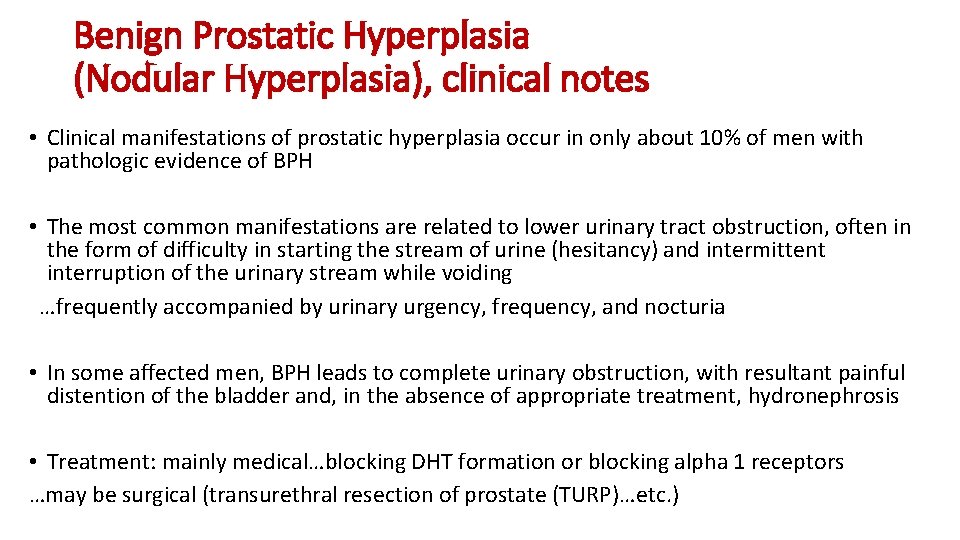 Benign Prostatic Hyperplasia (Nodular Hyperplasia), clinical notes

• Clinical manifestations of prostatic hyperplasia occur in only about 10% of men with pathologic evidence of BPH

• The most common manifestations are related to lower urinary tract obstruction, often in the form of difficulty in starting the stream of urine (hesitancy) and intermittent interruption of the urinary stream while voiding

…frequently accompanied by urinary urgency, frequency, and nocturia

• In some affected men, BPH leads to complete urinary obstruction, with resultant painful distention of the bladder and, in the absence of appropriate treatment, hydronephrosis

• Treatment: mainly medical…blocking DHT formation or blocking alpha 1 receptors

…may be surgical (transurethral resection of prostate (TURP)…etc.)